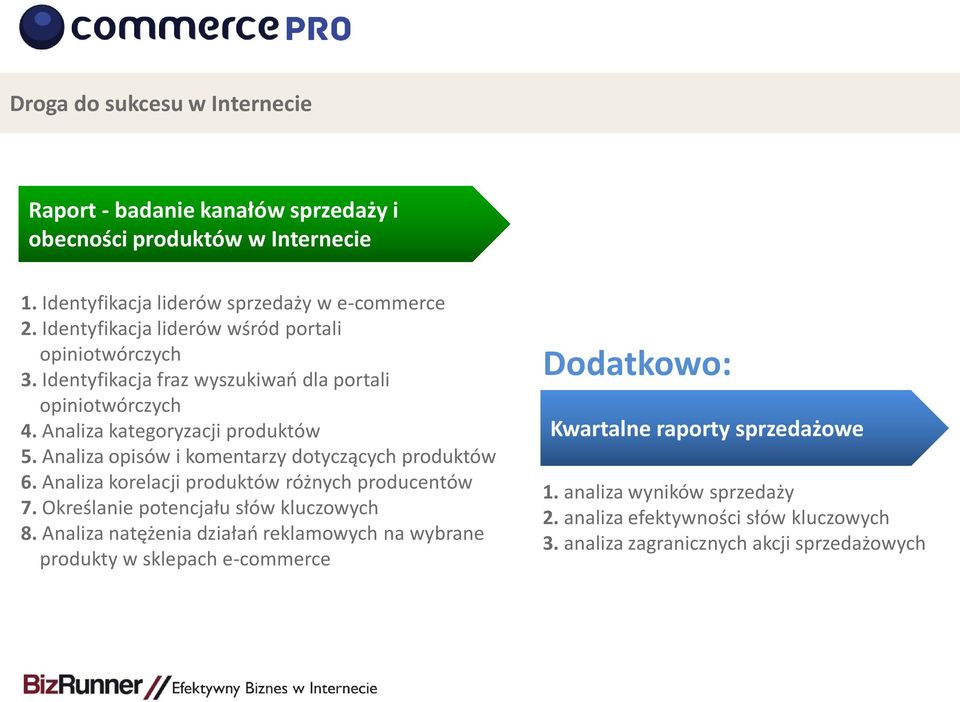 commerce PRO

Droga do sukcesu w Internecie

Raport - badanie kanałów sprzedaży i obecności produktów w Internecie

1. Identyfikacja liderów sprzedaży w e-commerce
2. Identyfikacja liderów wśród portali opiniotwórczych
3. Identyfikacja fraz wyszukiwań dla portali opiniotwórczych
4. Analiza kategoryzacji produktów
5. Analiza opisów i komentarzy dotyczących produktów
6. Analiza korelacji produktów różnych producentów
7. Określanie potencjału słów kluczowych
8. Analiza natężenia działań reklamowych na wybrane produkty w sklepach e-commerce

Dodatkowo:

Kwartalne raporty sprzedażowe

1. analiza wyników sprzedaży
2. analiza efektywności słów kluczowych
3. analiza zagranicznych akcji sprzedażowych

BizRunner // Efektywny Biznes w Internecie